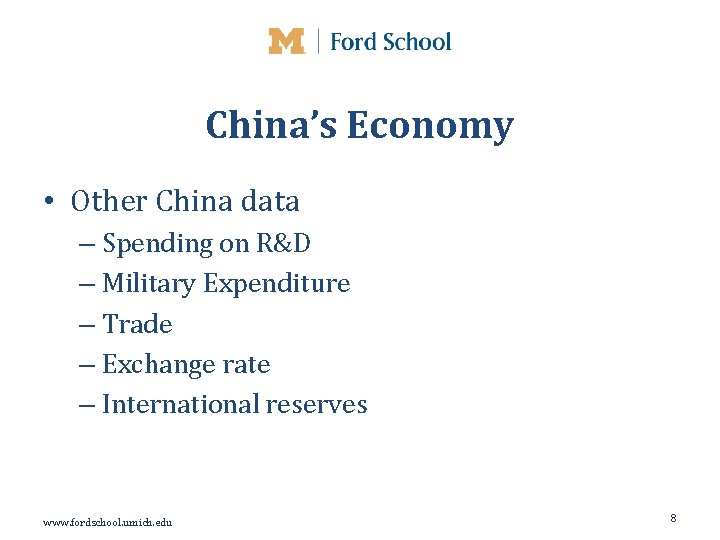 M | Ford School

China's Economy

• Other China data
– Spending on R&D
– Military Expenditure
– Trade
– Exchange rate
– International reserves

www.fordschool.umich.edu

8